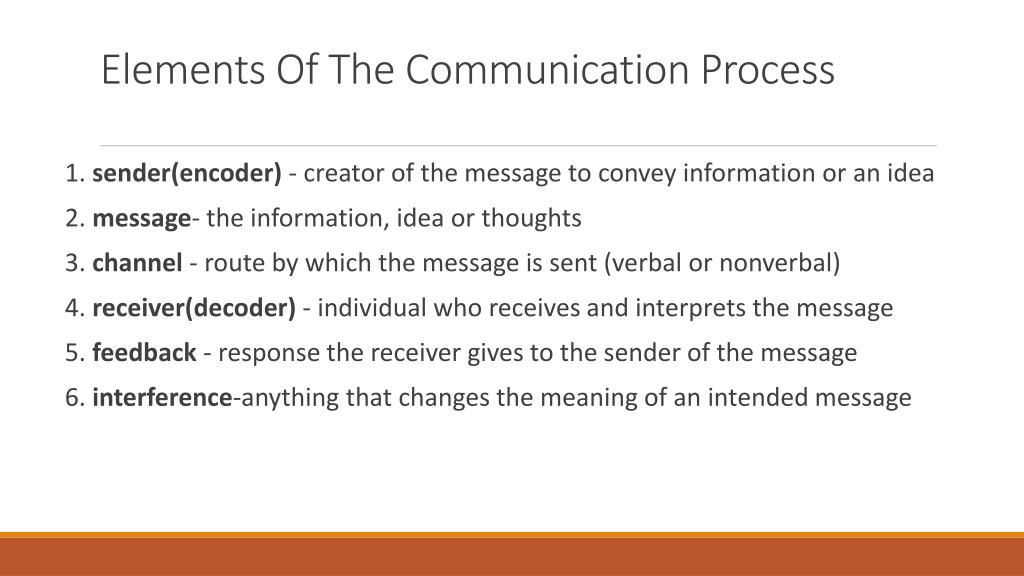 Elements Of The Communication Process

1. sender(encoder) - creator of the message to convey information or an idea

2. message- the information, idea or thoughts

3. channel - route by which the message is sent (verbal or nonverbal)

4. receiver(decoder) - individual who receives and interprets the message

5. feedback - response the receiver gives to the sender of the message

6. interference-anything that changes the meaning of an intended message